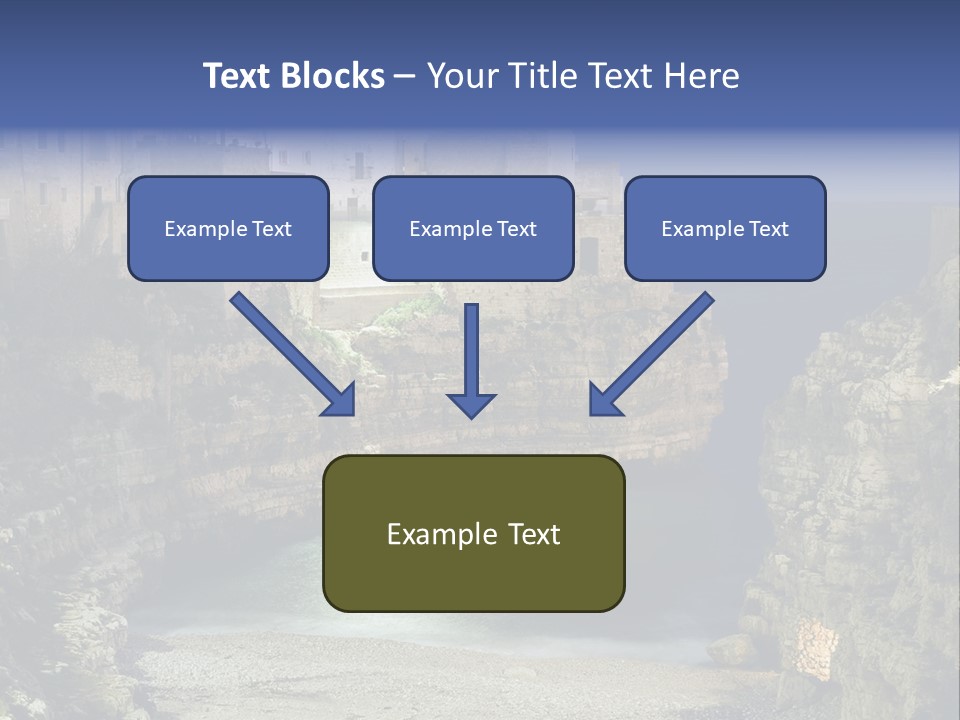 Text Blocks – Your Title Text Here

Example Text

Example Text

Example Text

Example Text